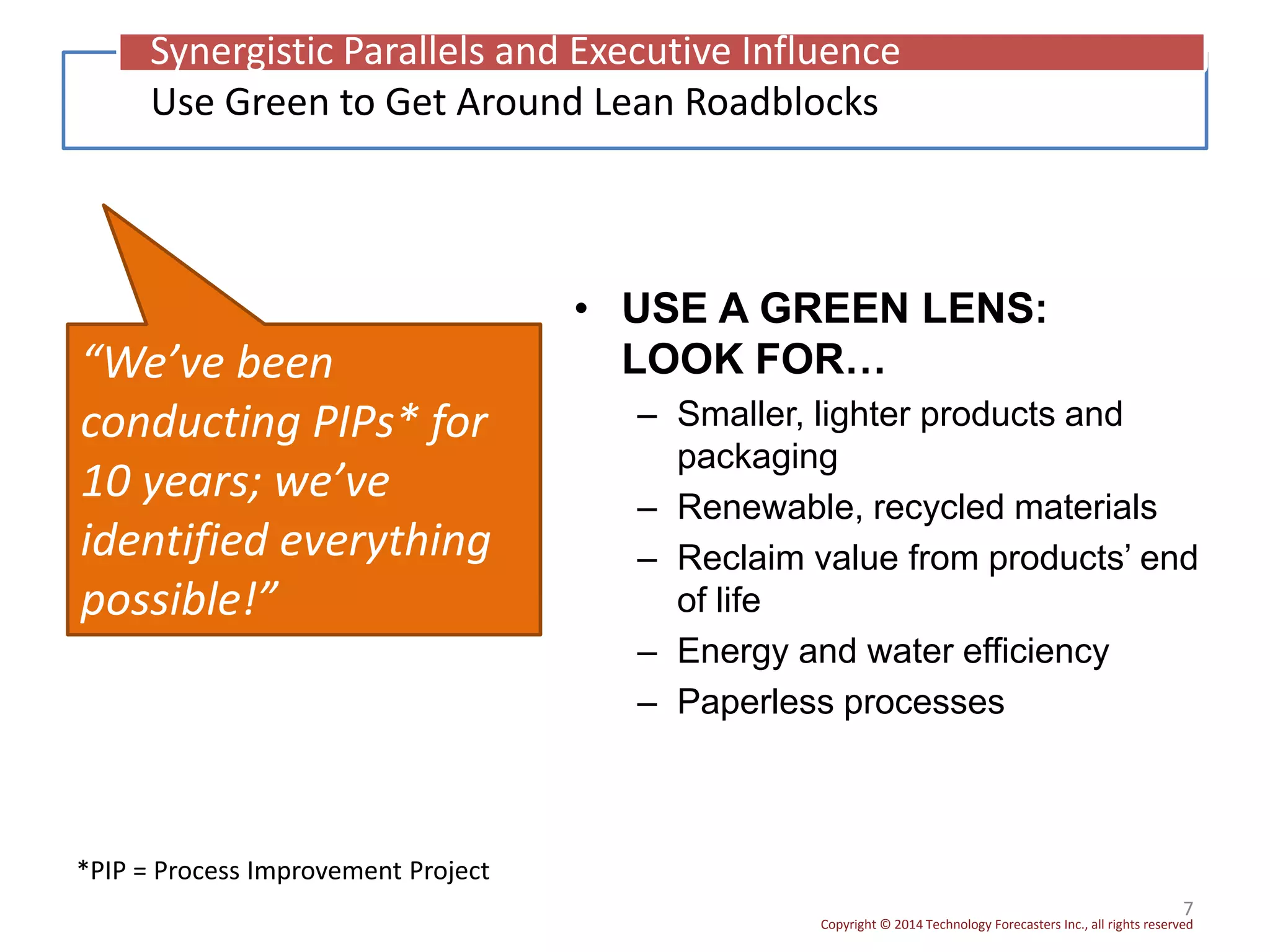 Synergistic Parallels and Executive Influence

Use Green to Get Around Lean Roadblocks

“We’ve been conducting PIPs* for 10 years; we’ve identified everything possible!”

• USE A GREEN LENS: LOOK FOR…
– Smaller, lighter products and packaging
– Renewable, recycled materials
– Reclaim value from products’ end of life
– Energy and water efficiency
– Paperless processes

*PIP = Process Improvement Project

7

Copyright © 2014 Technology Forecasters Inc., all rights reserved